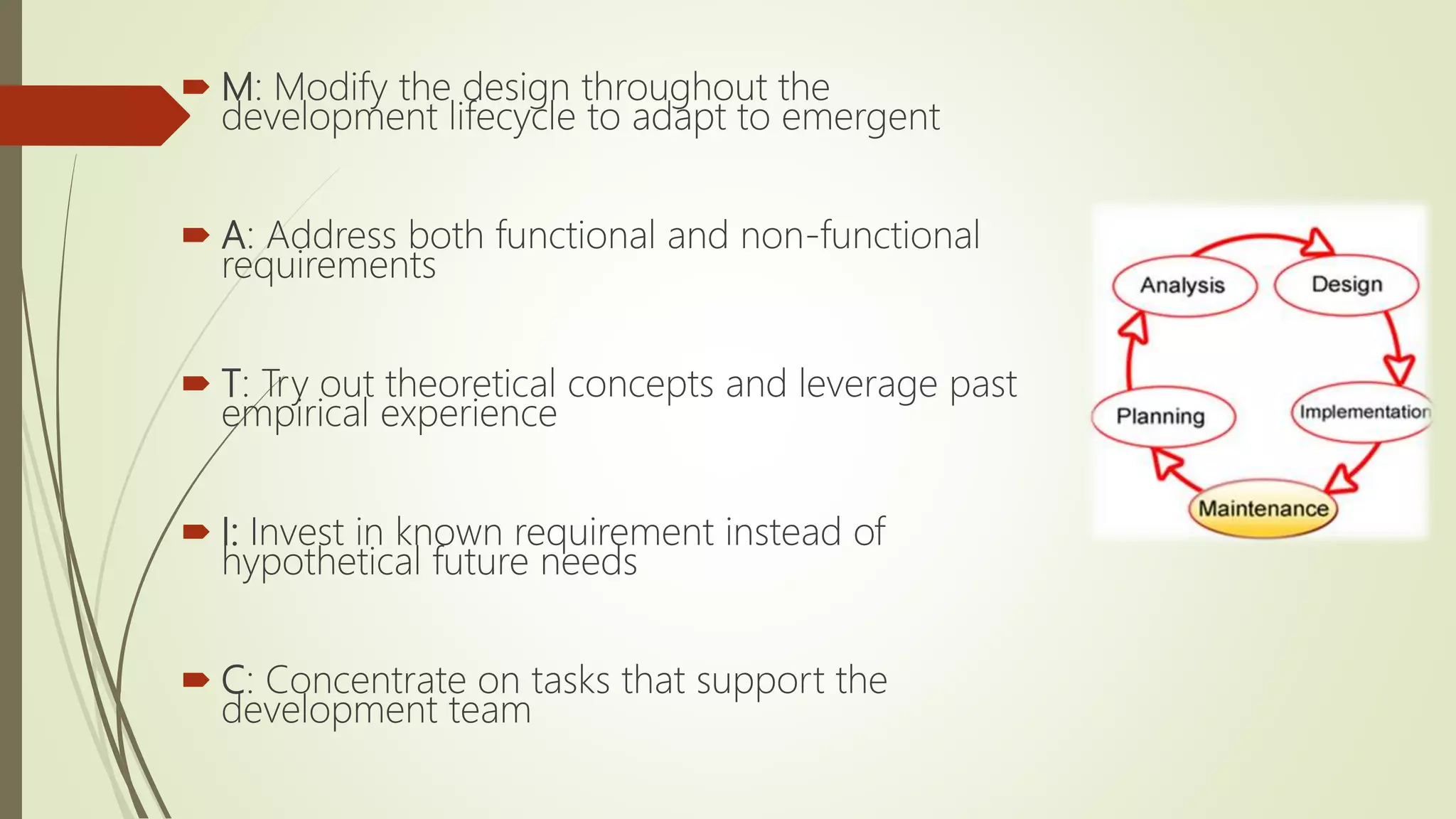 M: Modify the design throughout the development lifecycle to adapt to emergent

A: Address both functional and non-functional requirements

T: Try out theoretical concepts and leverage past empirical experience

I: Invest in known requirement instead of hypothetical future needs

C: Concentrate on tasks that support the development team

Analysis
Design
Implementation
Maintenance
Planning